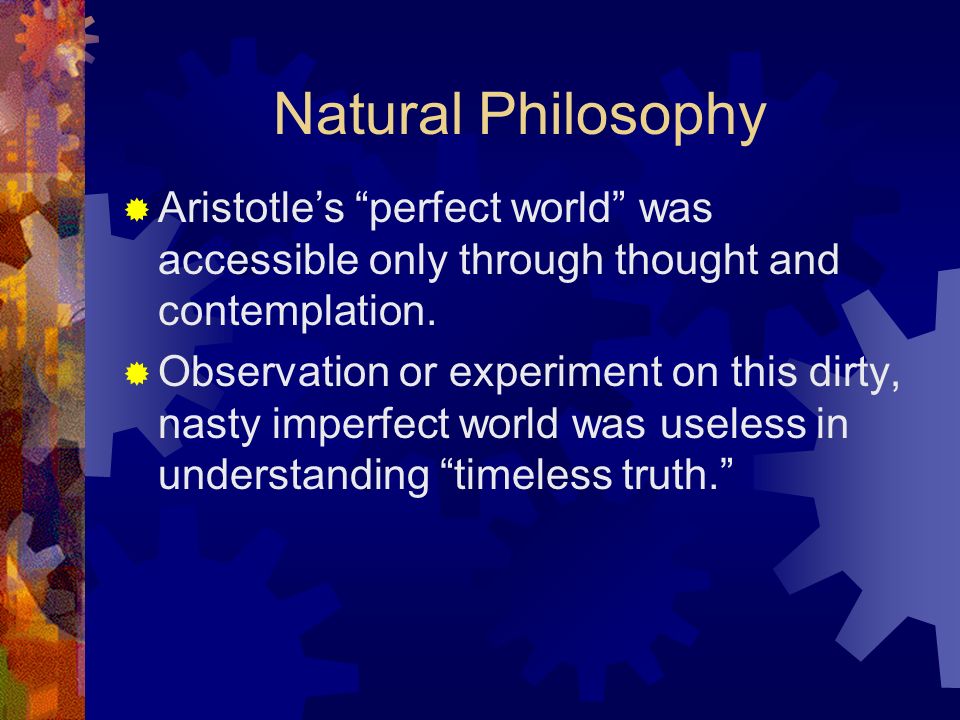 Natural Philosophy

Aristotle’s “perfect world” was accessible only through thought and contemplation.

Observation or experiment on this dirty, nasty imperfect world was useless in understanding “timeless truth.”